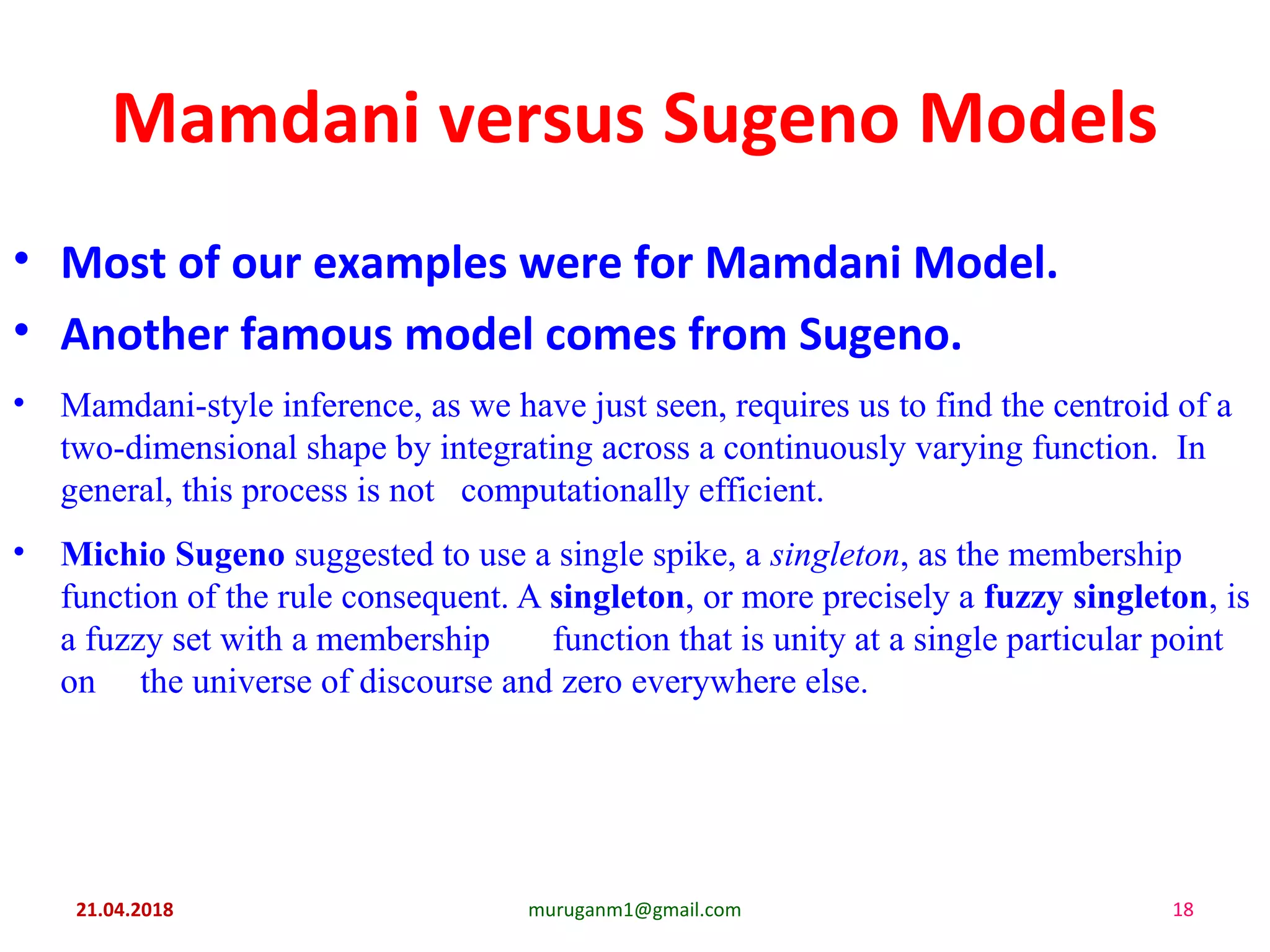 Mamdani versus Sugeno Models

• Most of our examples were for Mamdani Model.

• Another famous model comes from Sugeno.

• Mamdani-style inference, as we have just seen, requires us to find the centroid of a two-dimensional shape by integrating across a continuously varying function. In general, this process is not computationally efficient.

• Michio Sugeno suggested to use a single spike, a singleton, as the membership function of the rule consequent. A singleton, or more precisely a fuzzy singleton, is a fuzzy set with a membership function that is unity at a single particular point on the universe of discourse and zero everywhere else.

21.04.2018 muruganm1@gmail.com 18